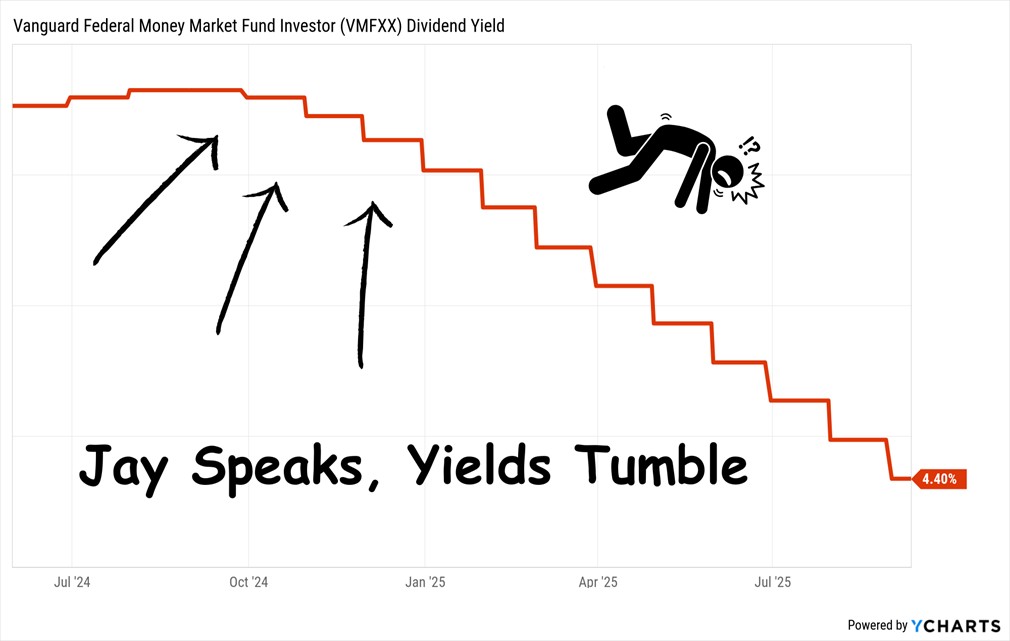 Vanguard Federal Money Market Fund Investor (VMFXX) Dividend Yield

!?

Jay Speaks, Yields Tumble

4.40%

Jul '24
Oct '24
Jan '25
Apr '25
Jul '25

Powered by YCHARTS